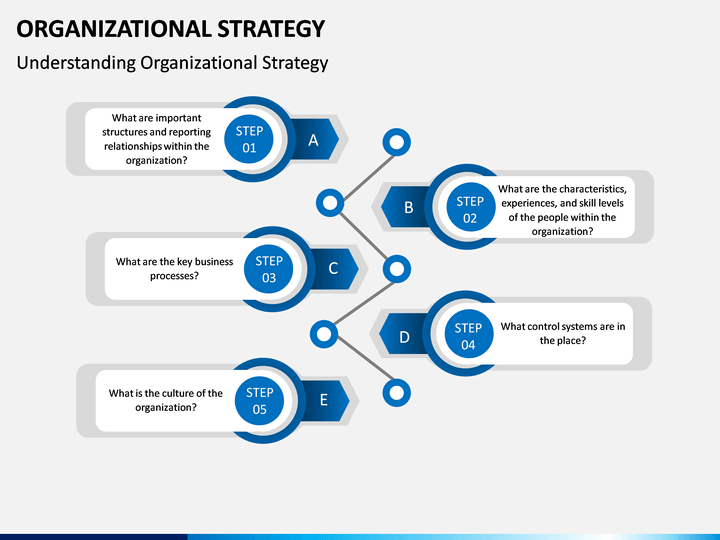 ORGANIZATIONAL STRATEGY

Understanding Organizational Strategy

What are important structures and reporting relationships within the organization?

STEP 01

A

B

STEP 02

What are the characteristics, experiences, and skill levels of the people within the organization?

What are the key business processes?

STEP 03

C

D

STEP 04

What control systems are in the place?

What is the culture of the organization?

STEP 05

E